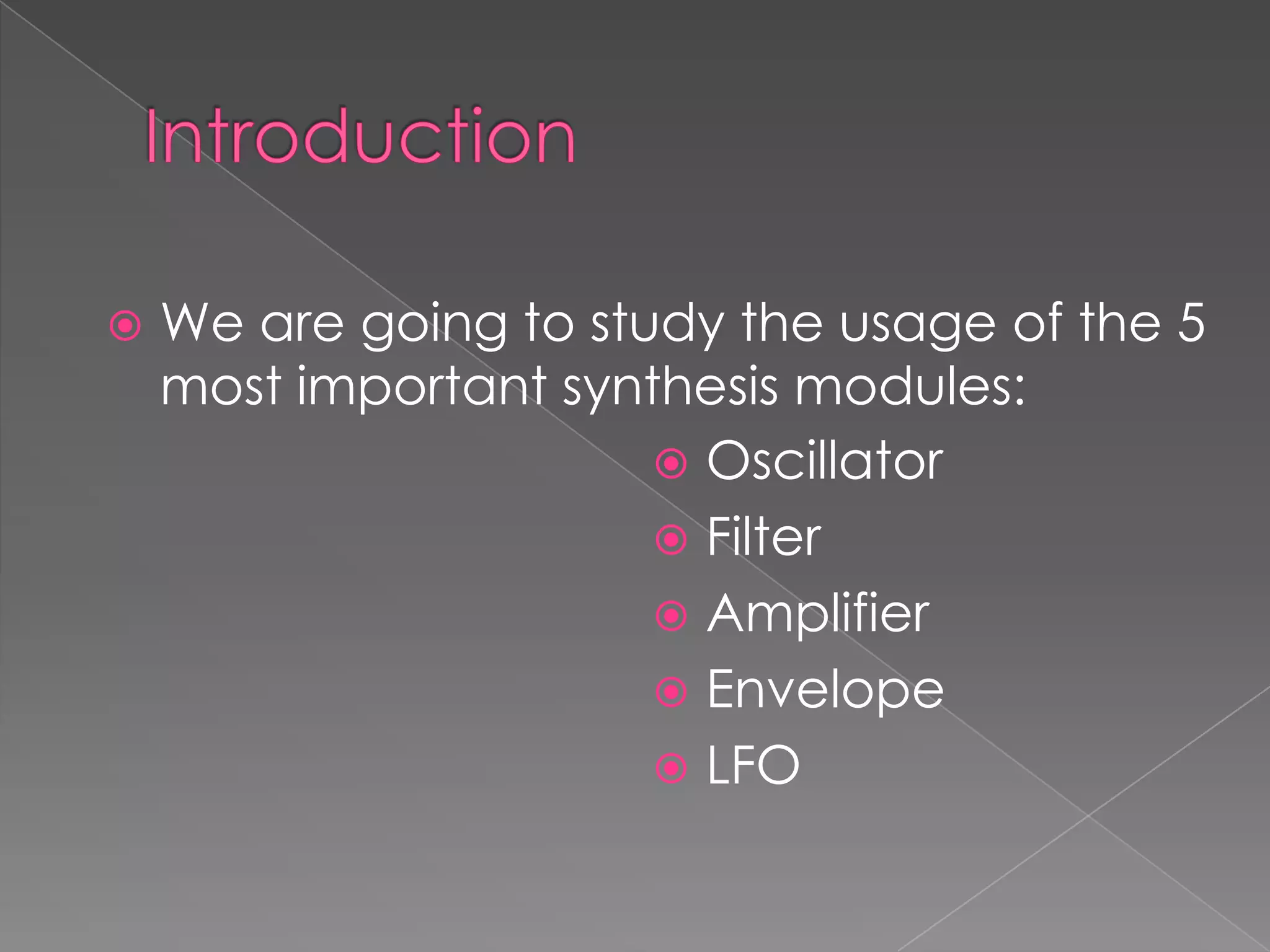 Introduction

We are going to study the usage of the 5 most important synthesis modules:

Oscillator
Filter
Amplifier
Envelope
LFO